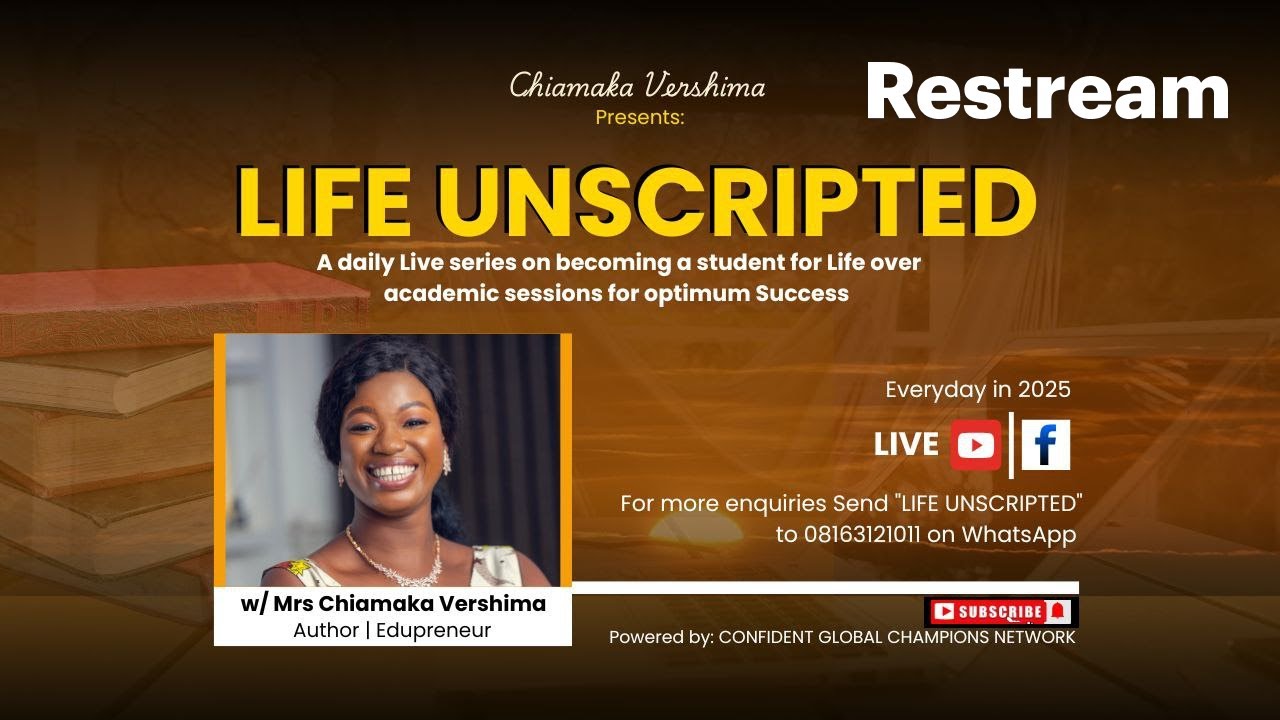 Chiamaka Vershima
Presents:

Restream

LIFE UNSCRIPTED

A daily Live series on becoming a student for Life over academic sessions for optimum Success

Everyday in 2025

LIVE

For more enquiries Send "LIFE UNSCRIPTED" to 08163121011 on WhatsApp

w/ Mrs Chiamaka Vershima
Author | Edupreneur

SUBSCRIBE

Powered by: CONFIDENT GLOBAL CHAMPIONS NETWORK